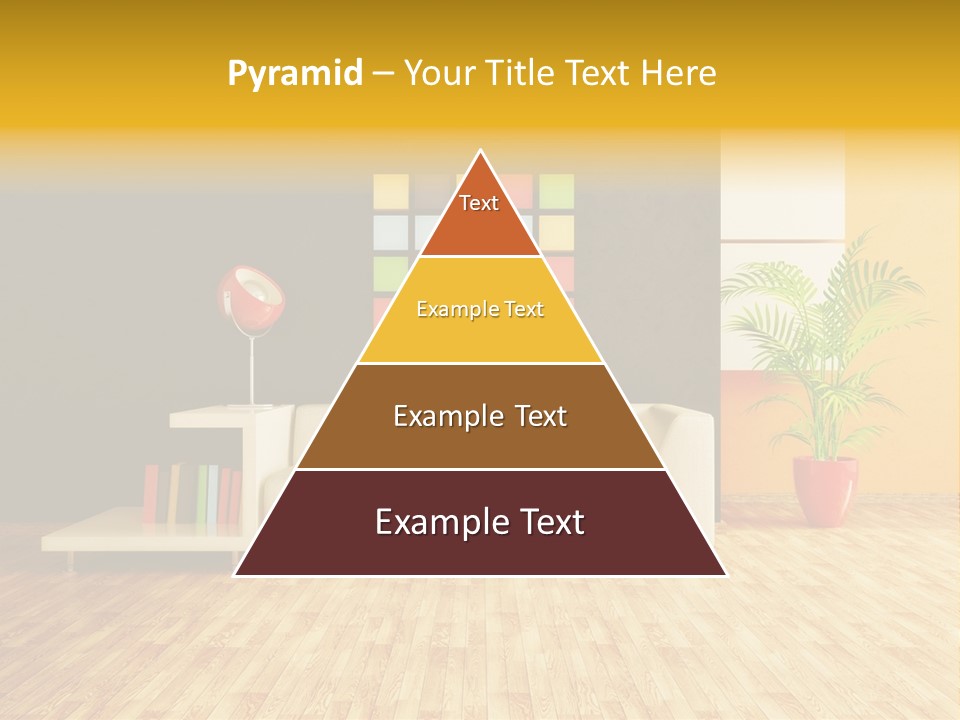 Pyramid – Your Title Text Here

Text

Example Text

Example Text

Example Text